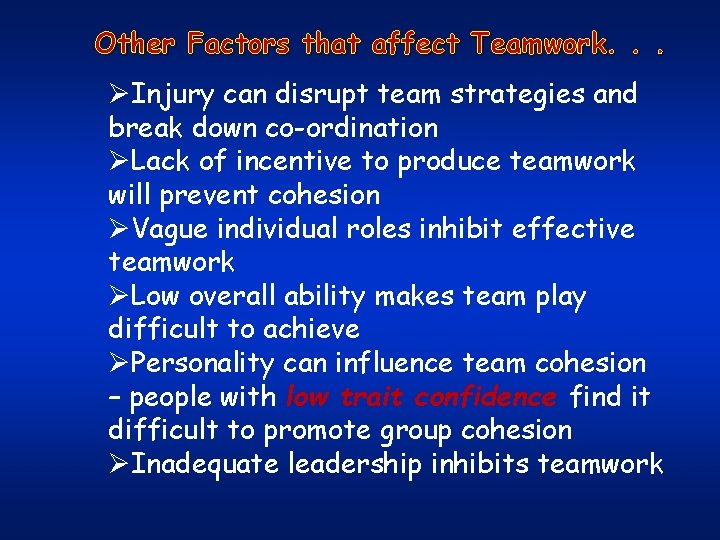 Other Factors that affect Teamwork. . .

➢Injury can disrupt team strategies and break down co-ordination
➢Lack of incentive to produce teamwork will prevent cohesion
➢Vague individual roles inhibit effective teamwork
➢Low overall ability makes team play difficult to achieve
➢Personality can influence team cohesion – people with low trait confidence find it difficult to promote group cohesion
➢Inadequate leadership inhibits teamwork